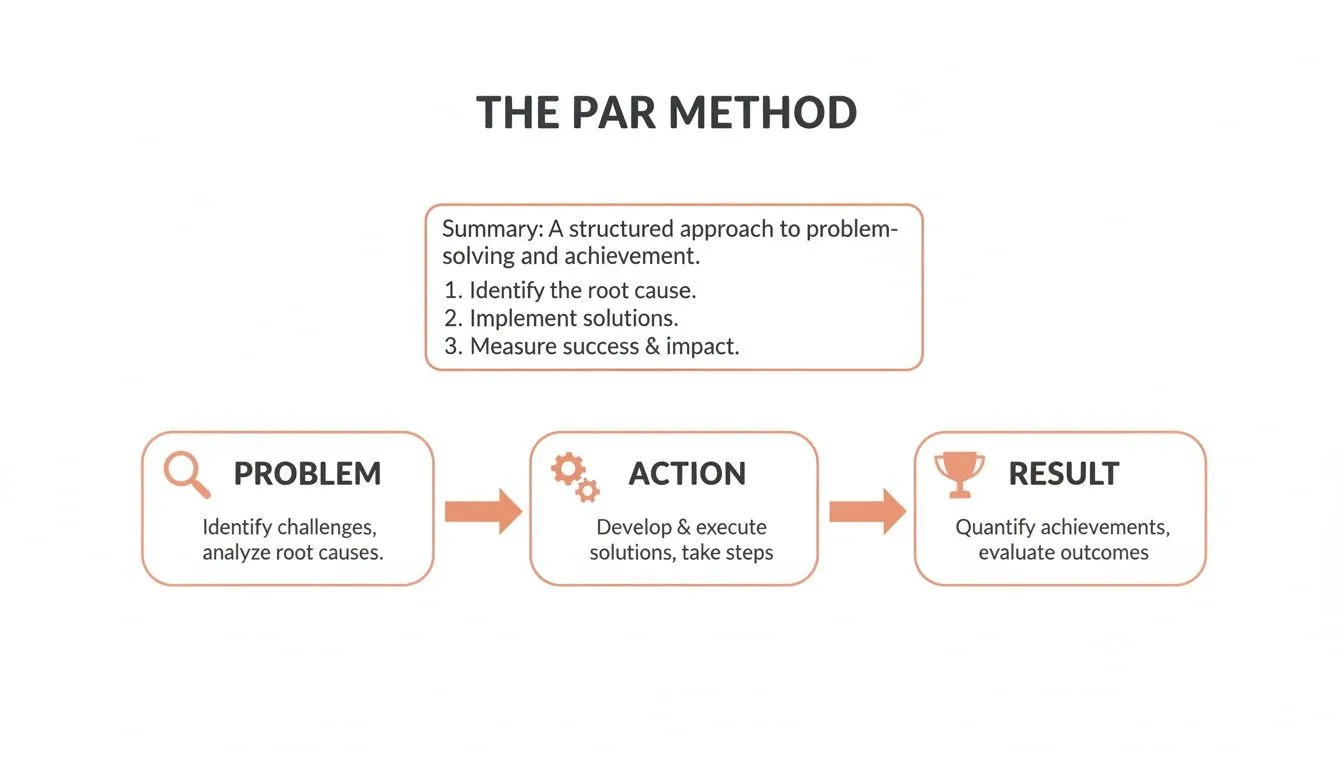 THE PAR METHOD

Summary: A structured approach to problem-solving and achievement.

1. Identify the root cause.
2. Implement solutions.
3. Measure success & impact.

PROBLEM

Identify challenges, analyze root causes.

ACTION

Develop & execute solutions, take steps

RESULT

Quantify achievements, evaluate outcomes